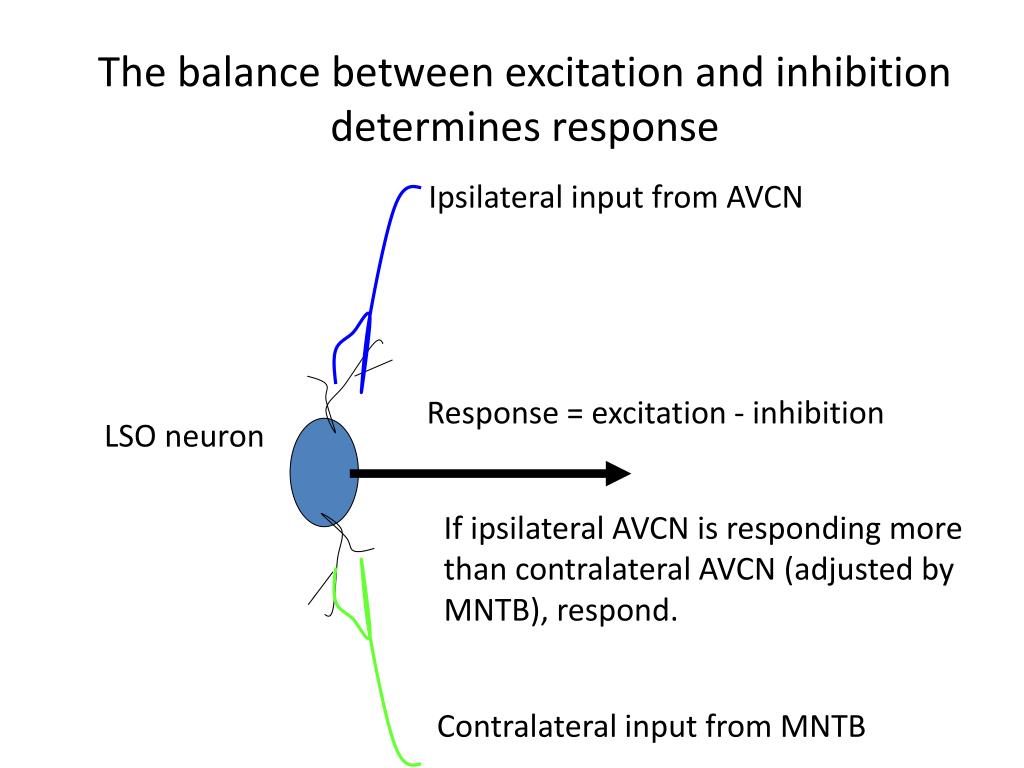 The balance between excitation and inhibition determines response

Ipsilateral input from AVCN

LSO neuron

Response = excitation - inhibition

If ipsilateral AVCN is responding more than contralateral AVCN (adjusted by MNTB), respond.

Contralateral input from MNTB